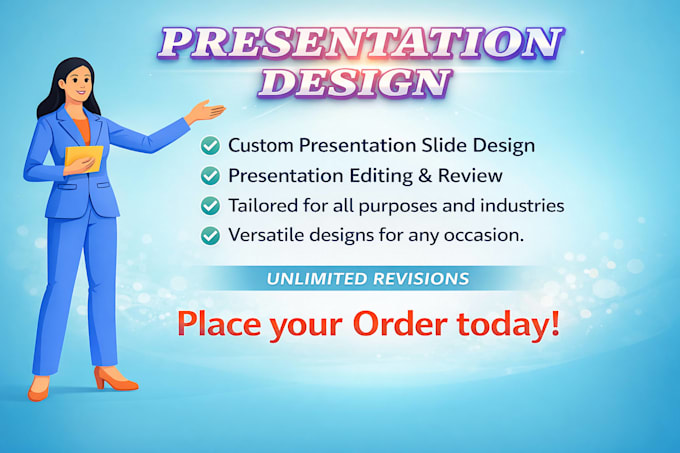 PRESENTATION DESIGN

Custom Presentation Slide Design
Presentation Editing & Review
Tailored for all purposes and industries
Versatile designs for any occasion.

UNLIMITED REVISIONS

Place your Order today!